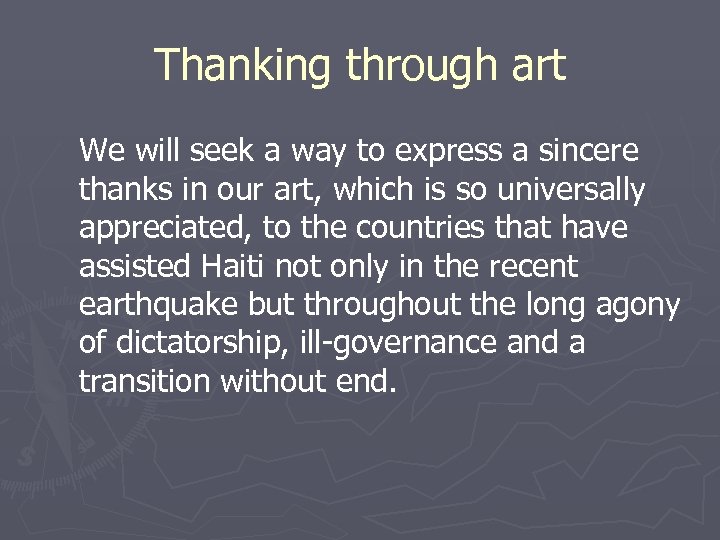 Thanking through art

We will seek a way to express a sincere thanks in our art, which is so universally appreciated, to the countries that have assisted Haiti not only in the recent earthquake but throughout the long agony of dictatorship, ill-governance and a transition without end.